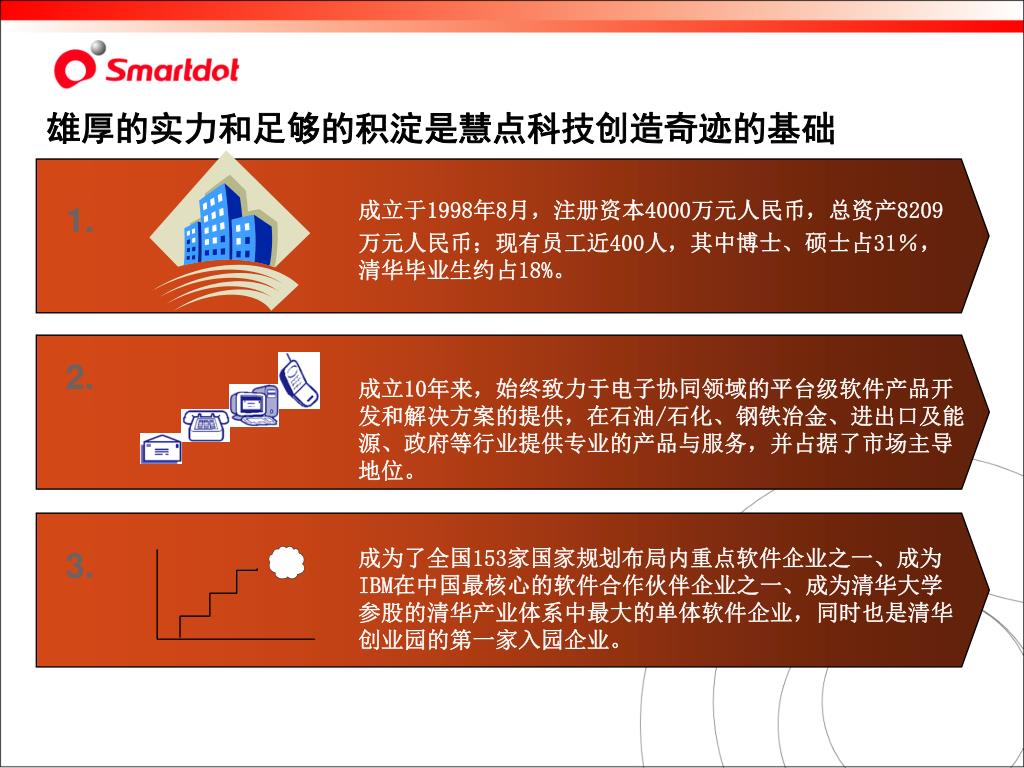 Smartdot

雄厚的实力和足够的积淀是慧点科技创造奇迹的基础

1.

成立于1998年8月，注册资本4000万元人民币，总资产8209万元人民币；现有员工近400人，其中博士、硕士占31%，清华毕业生约占18%。

2.

成立10年来，始终致力于电子协同领域的平台级软件产品开发和解决方案的提供，在石油/石化、钢铁冶金、进出口及能源、政府等行业提供专业的产品与服务，并占据了市场主导地位。

3.

成为了全国153家国家规划布局内重点软件企业之一、成为IBM在中国最核心的软件合作伙伴企业之一、成为清华大学参股的清华产业体系中最大的单体软件企业，同时也是清华创业园的第一家入园企业。